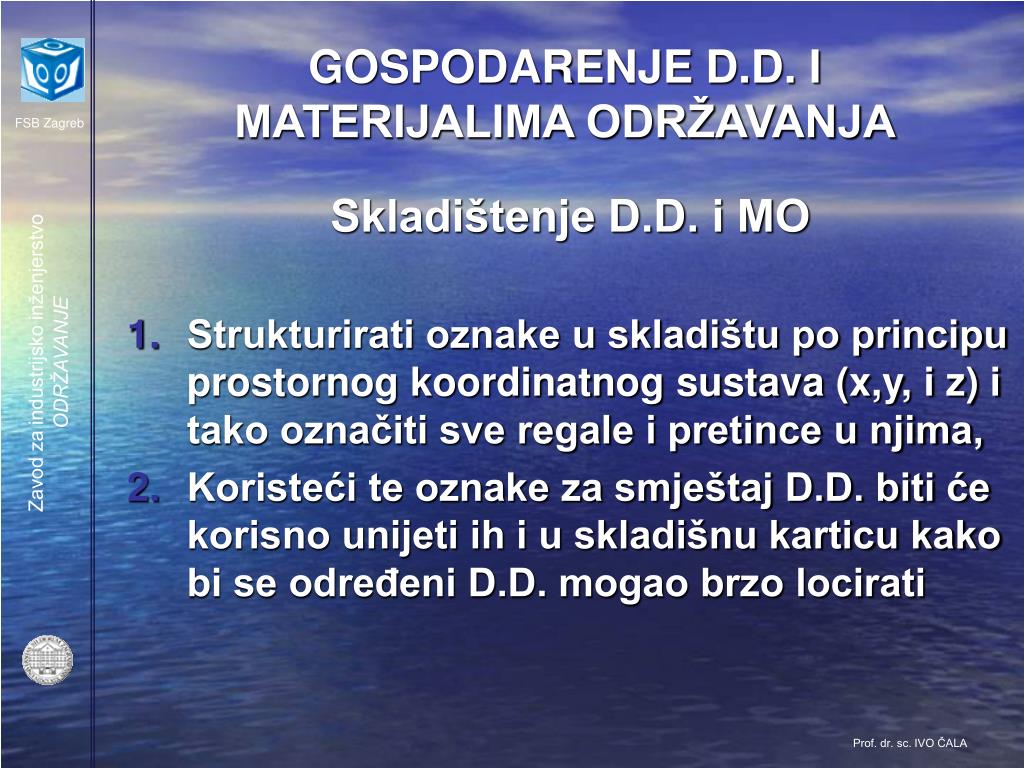 FSB Zagreb

Zavod za industrijsko inženjerstvo
ODRŽAVANJE

GOSPODARENJE D.D. I MATERIJALIMA ODRŽAVANJA

Skladištenje D.D. i MO

1. Strukturirati oznake u skladištu po principu prostornog koordinatnog sustava (x,y, i z) i tako označiti sve regale i pretince u njima,
2. Koristeći te oznake za smještaj D.D. biti će korisno unijeti ih i u skladišnu karticu kako bi se određeni D.D. mogao brzo locirati

Prof. dr. sc. IVO ČALA